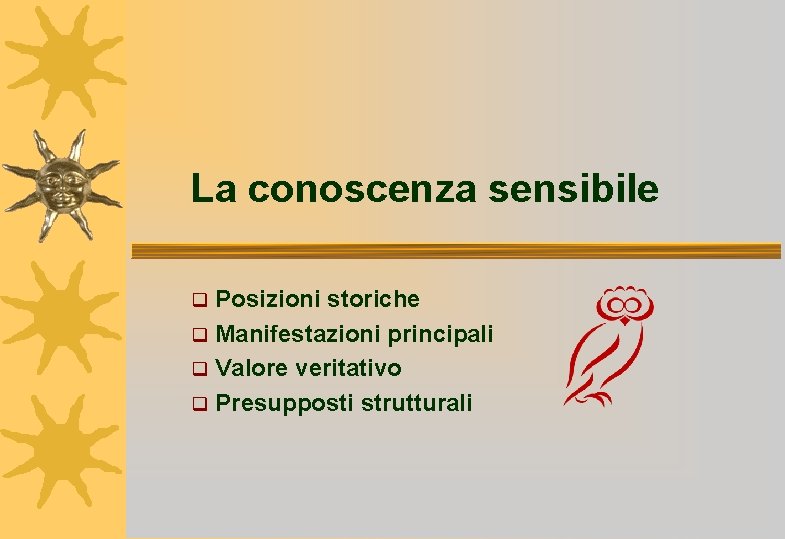 La conoscenza sensibile

❑ Posizioni storiche
❑ Manifestazioni principali
❑ Valore veritativo
❑ Presupposti strutturali